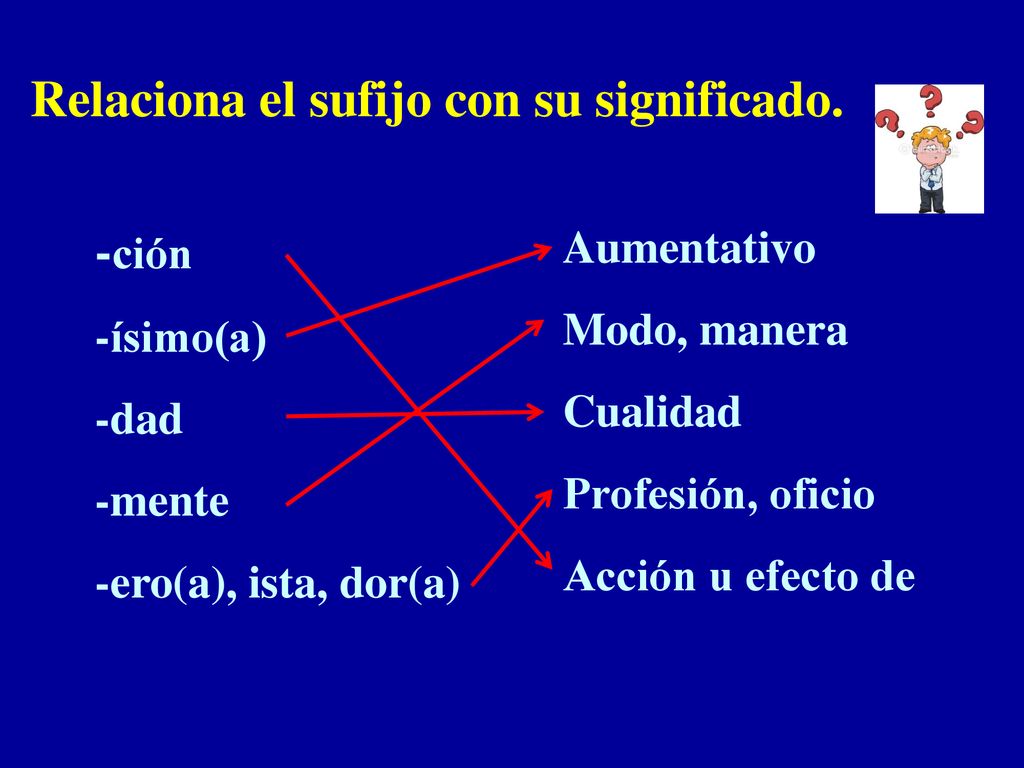 Relaciona el sufijo con su significado.

-ción

-ísimo(a)

-dad

-mente

-ero(a), ista, dor(a)

Aumentativo

Modo, manera

Cualidad

Profesión, oficio

Acción u efecto de